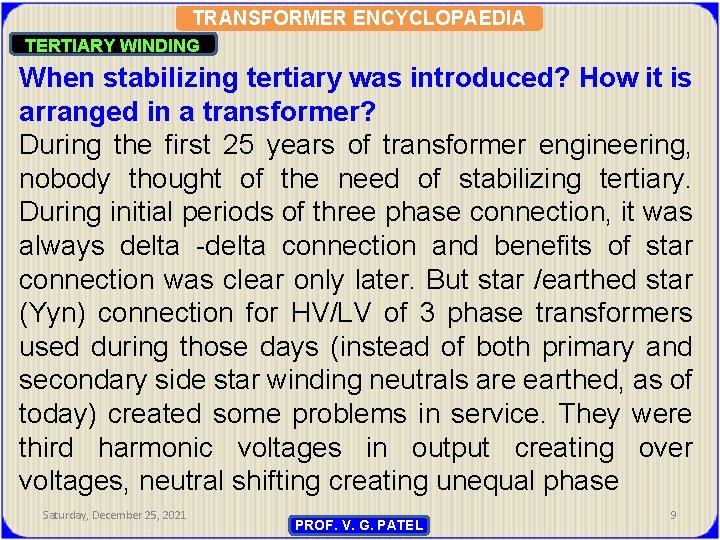 TRANSFORMER ENCYCLOPAEDIA

TERTIARY WINDING

When stabilizing tertiary was introduced? How it is arranged in a transformer?

During the first 25 years of transformer engineering, nobody thought of the need of stabilizing tertiary. During initial periods of three phase connection, it was always delta -delta connection and benefits of star connection was clear only later. But star /earthed star (Yyn) connection for HV/LV of 3 phase transformers used during those days (instead of both primary and secondary side star winding neutrals are earthed, as of today) created some problems in service. They were third harmonic voltages in output creating over voltages, neutral shifting creating unequal phase

Saturday, December 25, 2021

PROF. V. G. PATEL

9